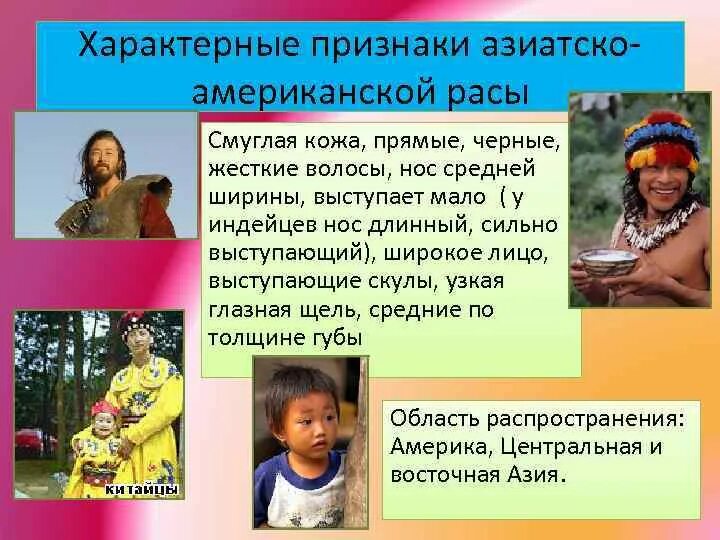 Характерные признаки азиатско-американской расы

Смуглая кожа, прямые, черные, жесткие волосы, нос средней ширины, выступает мало ( у индейцев нос длинный, сильно выступающий), широкое лицо, выступающие скулы, узкая глазная щель, средние по толщине губы

китайцы

Область распространения: Америка, Центральная и восточная Азия.